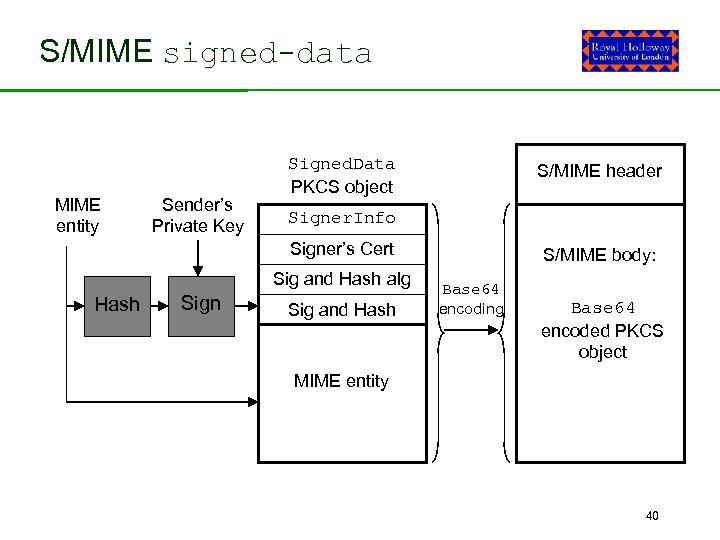 S/MIME signed-data

Royal Holloway
University of London

MIME entity

Sender's Private Key

Hash

Sign

SignedData
PKCS object

SignerInfo

Signer's Cert

Sig and Hash alg

Sig and Hash

MIME entity

Base64
encoding

S/MIME header

S/MIME body:

Base64
encoded PKCS object

40